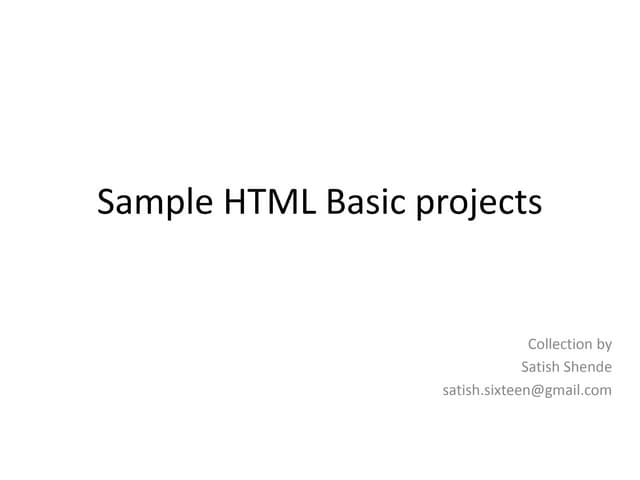 Sample HTML Basic projects

Collection by
Satish Shende
satish.sixteen@gmail.com